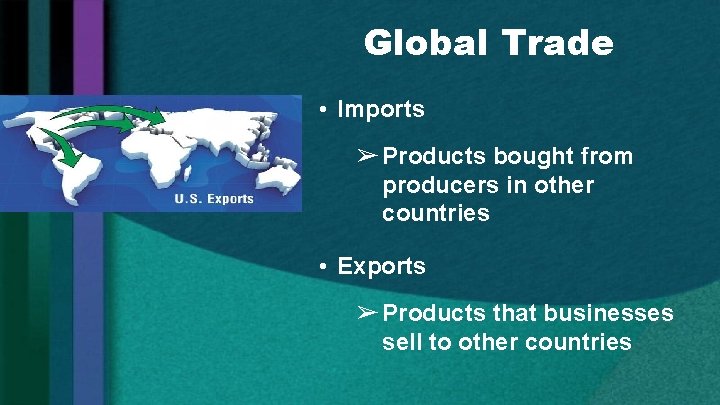 Global Trade

U.S. Exports

• Imports

➢ Products bought from producers in other countries

• Exports

➢ Products that businesses sell to other countries